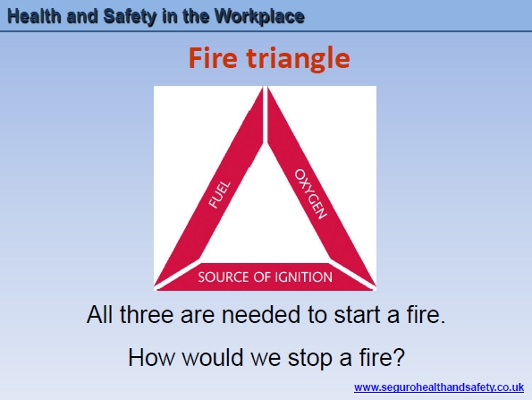 Health and Safety in the Workplace

Fire triangle

FUEL

OXYGEN

SOURCE OF IGNITION

All three are needed to start a fire.

How would we stop a fire?

www.segurohealthandsafety.co.uk